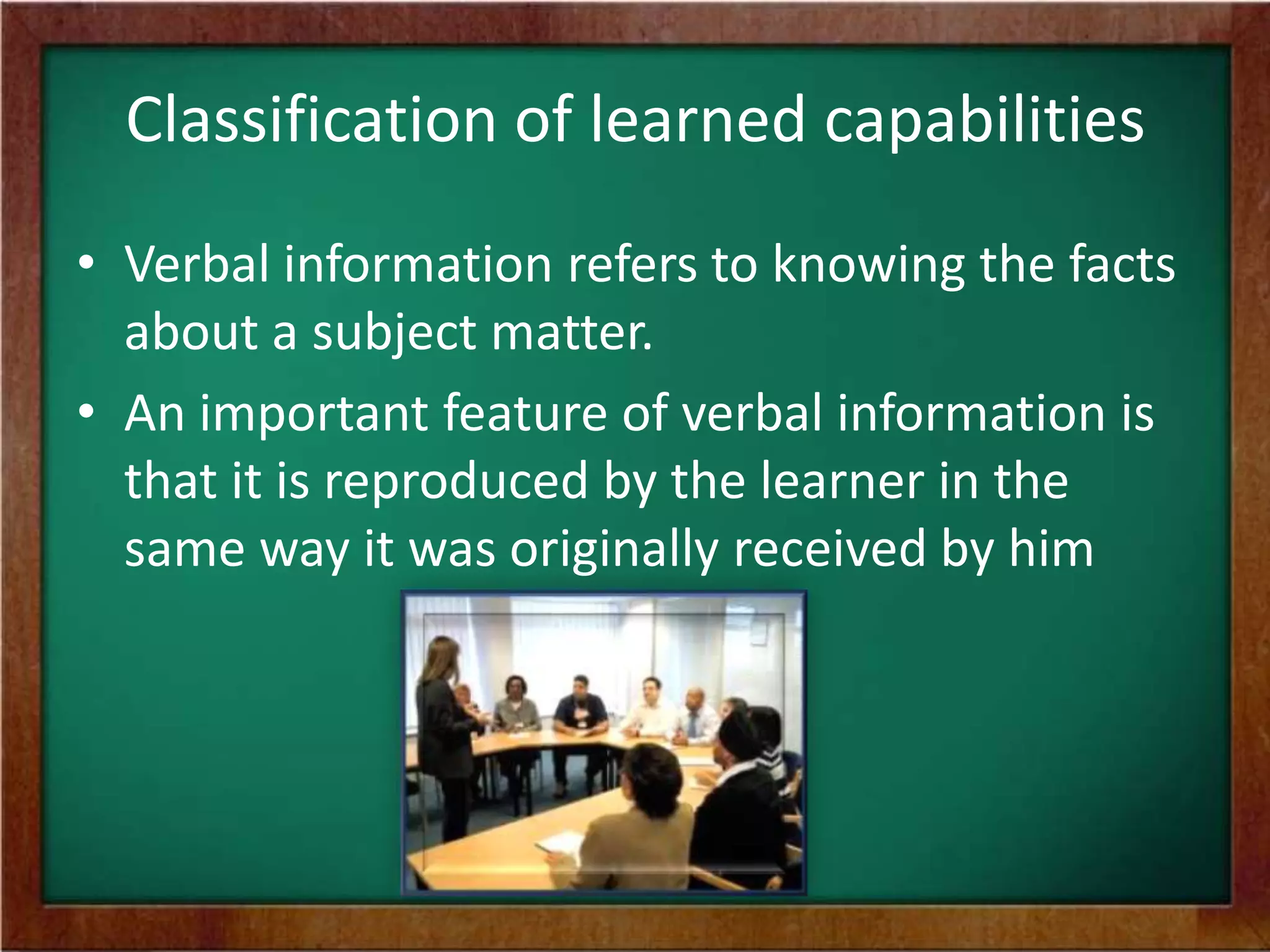 Classification of learned capabilities

• Verbal information refers to knowing the facts about a subject matter.

• An important feature of verbal information is that it is reproduced by the learner in the same way it was originally received by him